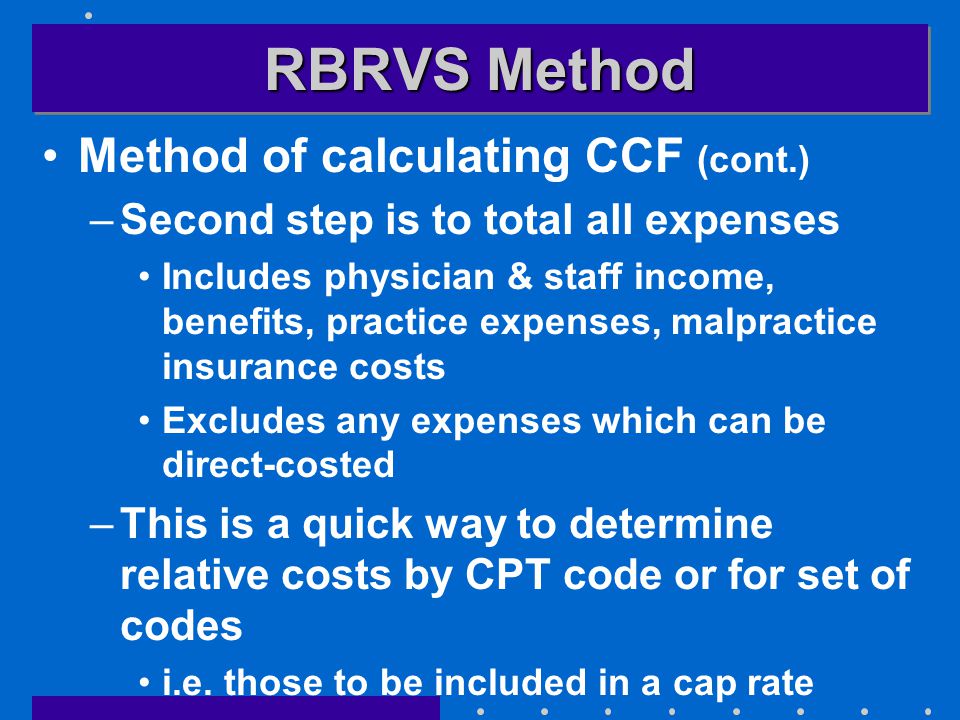 RBRVS Method

• Method of calculating CCF (cont.)

– Second step is to total all expenses

• Includes physician & staff income, benefits, practice expenses, malpractice insurance costs

• Excludes any expenses which can be direct-costed

– This is a quick way to determine relative costs by CPT code or for set of codes

• i.e. those to be included in a cap rate